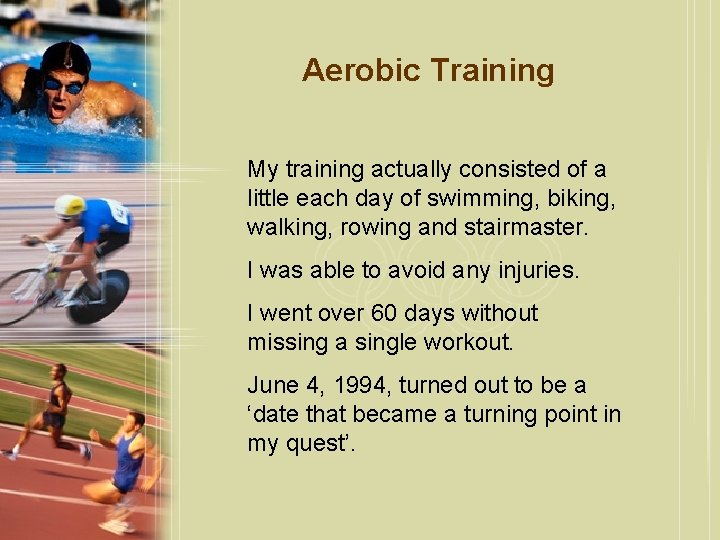 Aerobic Training

My training actually consisted of a little each day of swimming, biking, walking, rowing and stairmaster.

I was able to avoid any injuries.

I went over 60 days without missing a single workout.

June 4, 1994, turned out to be a ‘date that became a turning point in my quest’.